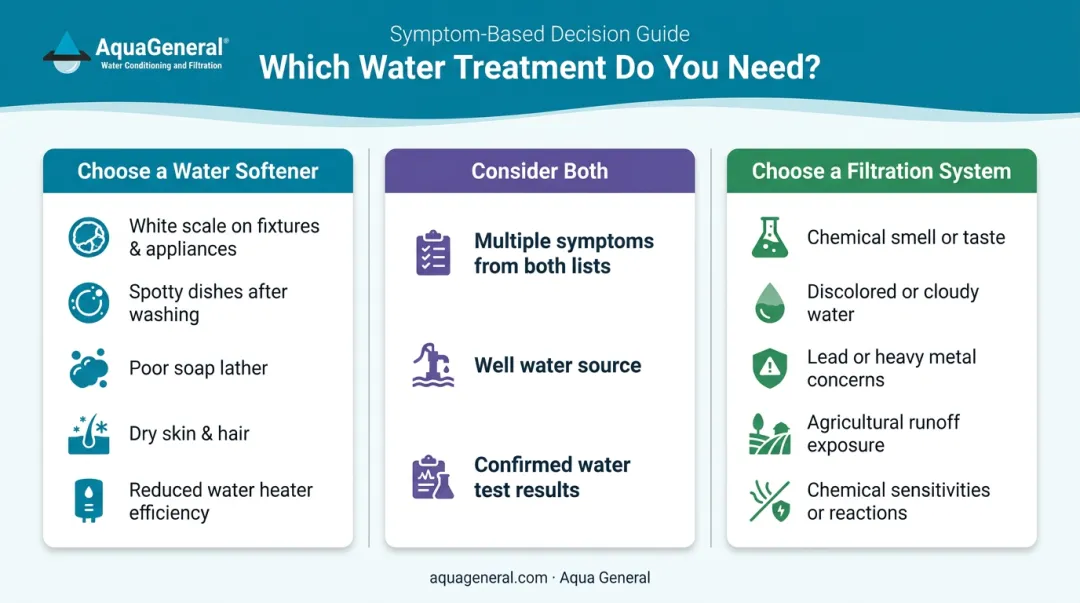 AquaGeneral®
Water Conditioning and Filtration

Symptom-Based Decision Guide
Which Water Treatment Do You Need?

Choose a Water Softener

White scale on fixtures & appliances

Spotty dishes after washing

Poor soap lather

Dry skin & hair

Reduced water heater efficiency

Consider Both

Multiple symptoms from both lists

Well water source

Confirmed water test results

Choose a Filtration System

Chemical smell or taste

Discolored or cloudy water

Lead or heavy metal concerns

Agricultural runoff exposure

Chemical sensitivities or reactions

aquageneral.com · Aqua General